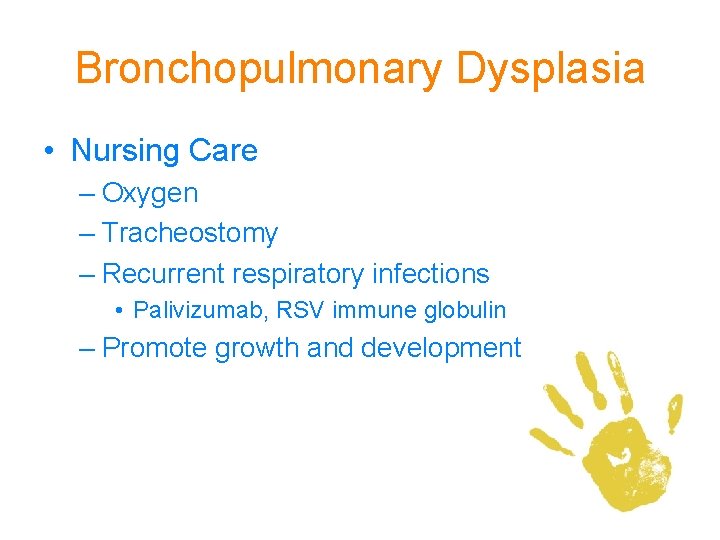 Bronchopulmonary Dysplasia

• Nursing Care
– Oxygen
– Tracheostomy
– Recurrent respiratory infections
• Palivizumab, RSV immune globulin
– Promote growth and development